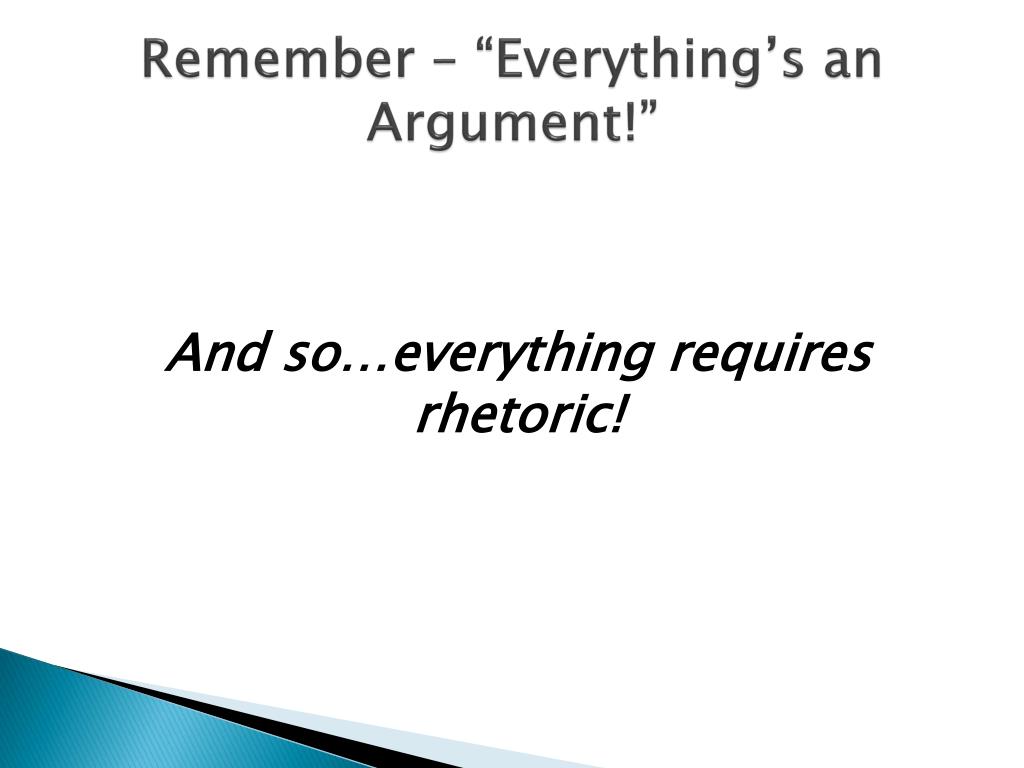 Remember – “Everything’s an Argument!”

And so…everything requires rhetoric!